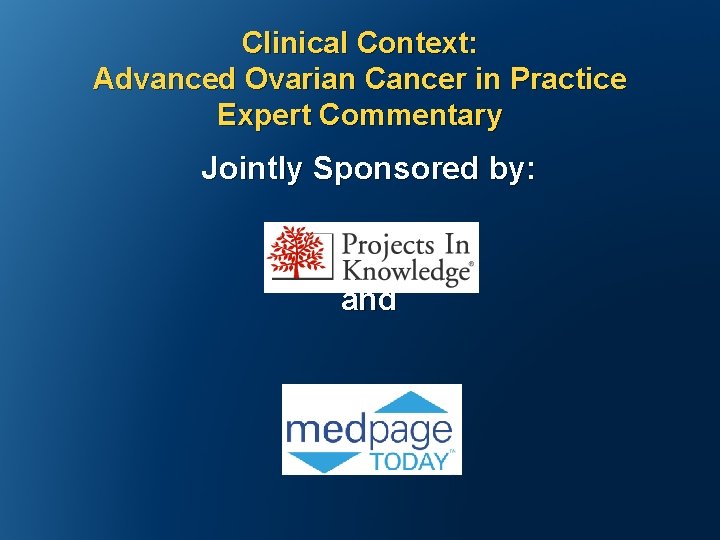 Clinical Context:
Advanced Ovarian Cancer in Practice
Expert Commentary

Jointly Sponsored by:

Projects In Knowledge®

and

medpage TODAY™